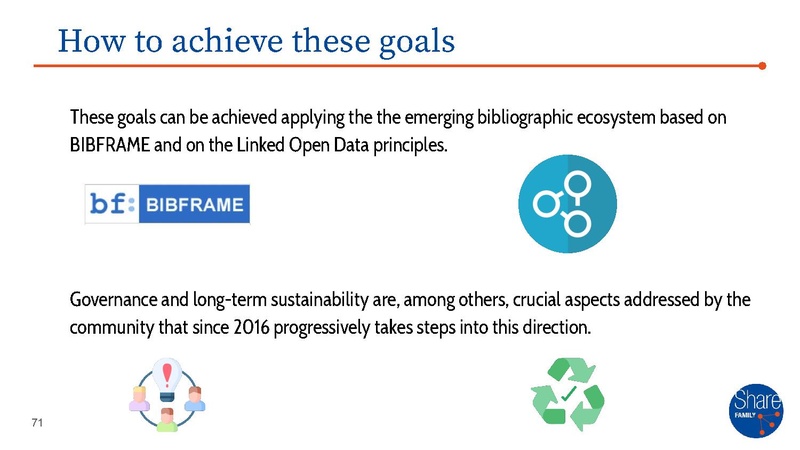 How to achieve these goals

These goals can be achieved applying the the emerging bibliographic ecosystem based on BIBFRAME and on the Linked Open Data principles.

bf: BIBFRAME

Governance and long-term sustainability are, among others, crucial aspects addressed by the community that since 2016 progressively takes steps into this direction.

71

Share FAMILY